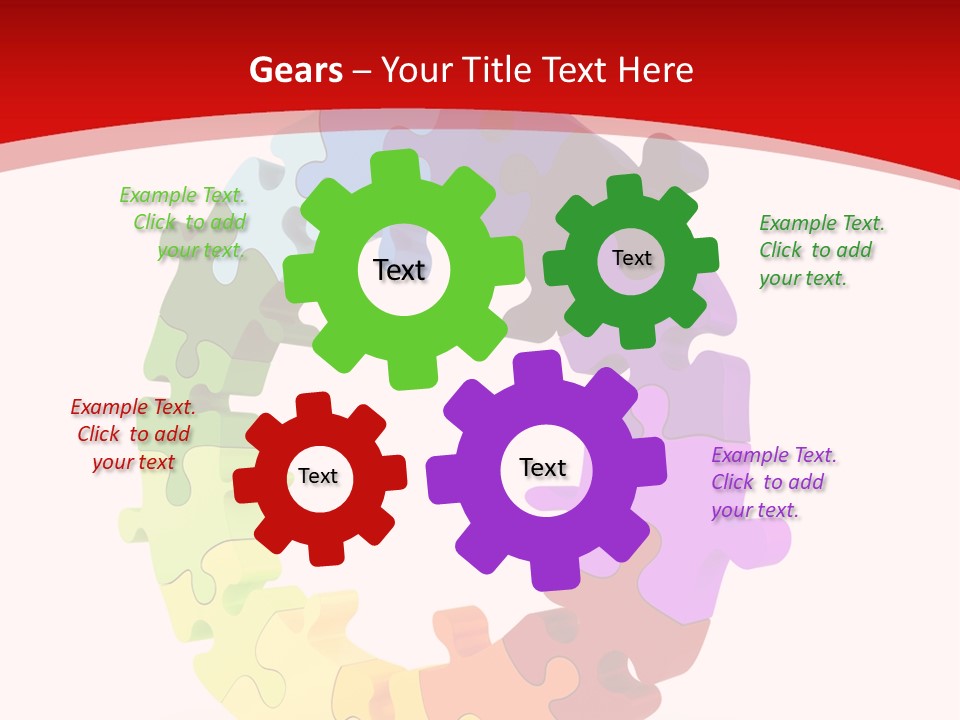 Gears – Your Title Text Here

Example Text. Click to add your text.

Text

Text

Example Text. Click to add your text.

Example Text. Click to add your text

Text

Text

Example Text. Click to add your text.